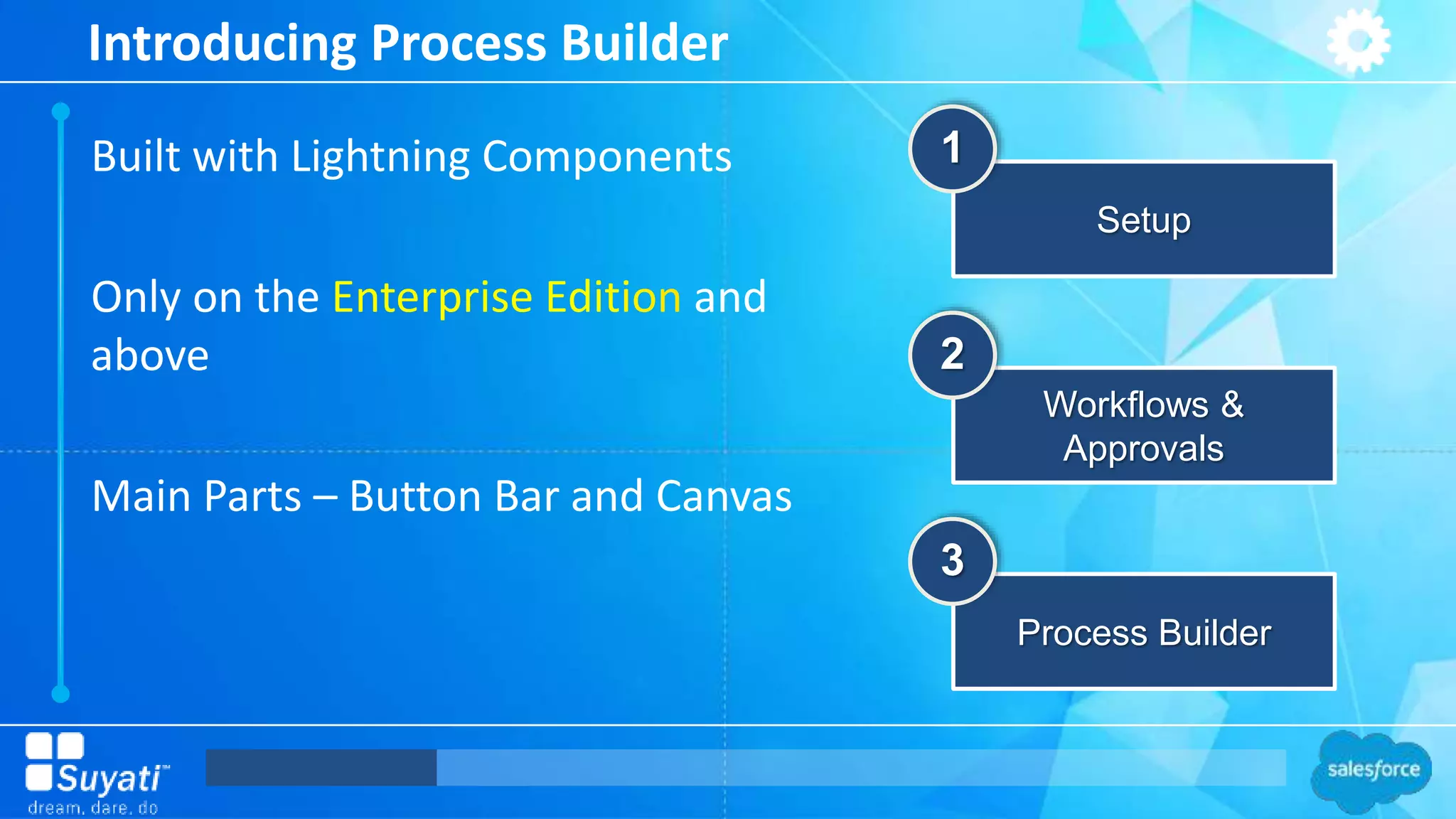 Introducing Process Builder

Built with Lightning Components

Only on the Enterprise Edition and above

Main Parts – Button Bar and Canvas

1
Setup

2
Workflows & Approvals

3
Process Builder

Suyati™
dream. dare. do

salesforce